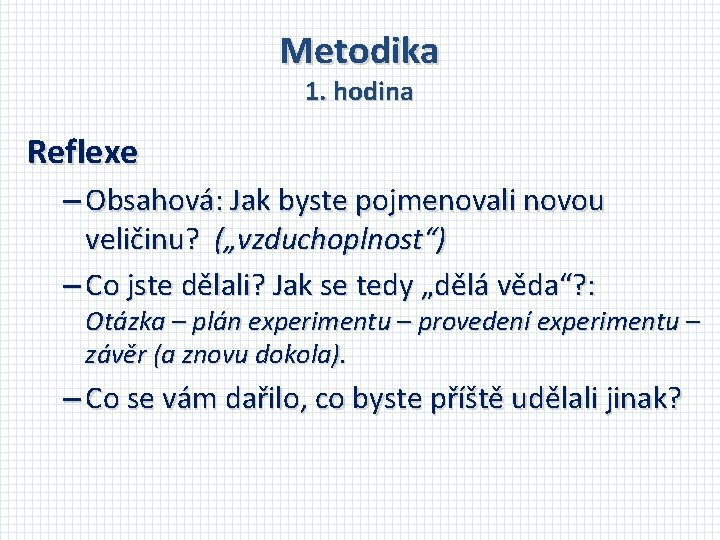 Metodika
1. hodina

Reflexe

– Obsahová: Jak byste pojmenovali novou veličinu? („vzduchoplnost“)

– Co jste dělali? Jak se tedy „dělá věda“?: Otázka – plán experimentu – provedení experimentu – závěr (a znovu dokola).

– Co se vám dařilo, co byste příště udělali jinak?